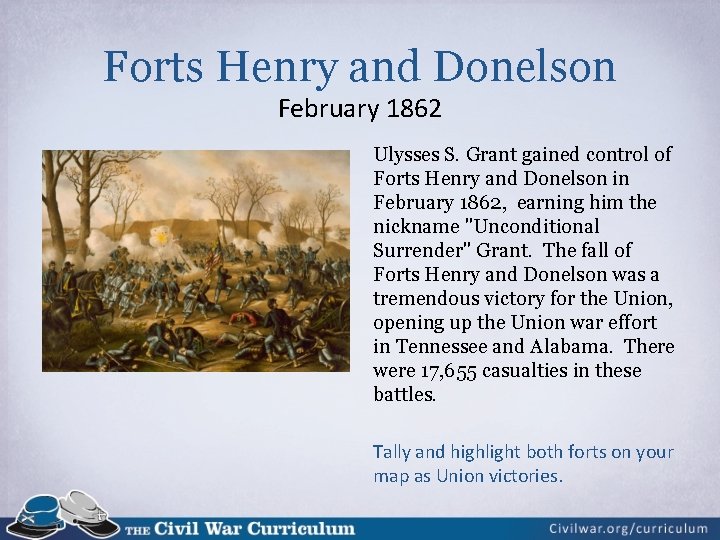 Forts Henry and Donelson
February 1862

Ulysses S. Grant gained control of Forts Henry and Donelson in February 1862, earning him the nickname "Unconditional Surrender" Grant. The fall of Forts Henry and Donelson was a tremendous victory for the Union, opening up the Union war effort in Tennessee and Alabama. There were 17,655 casualties in these battles.

Tally and highlight both forts on your map as Union victories.

THE Civil War Curriculum

Civilwar.org/curriculum